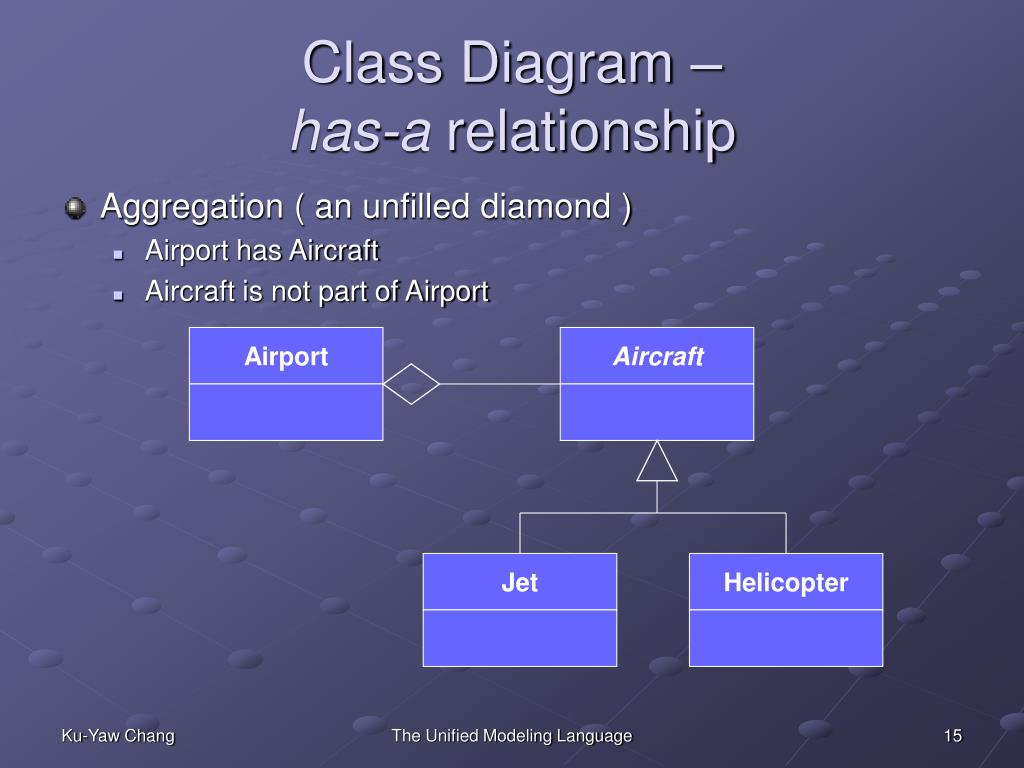 Class Diagram –
has-a relationship

Aggregation ( an unfilled diamond )
Airport has Aircraft
Aircraft is not part of Airport

Airport

Aircraft

Jet

Helicopter

Ku-Yaw Chang

The Unified Modeling Language

15